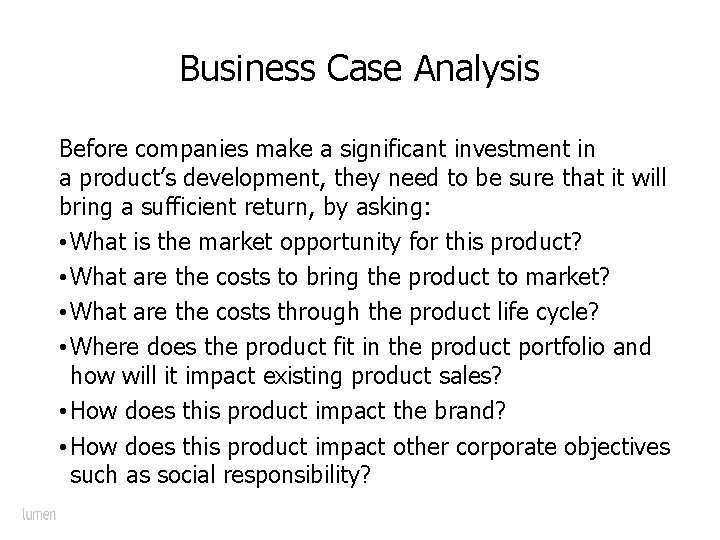 Business Case Analysis

Before companies make a significant investment in a product's development, they need to be sure that it will bring a sufficient return, by asking:

• What is the market opportunity for this product?
• What are the costs to bring the product to market?
• What are the costs through the product life cycle?
• Where does the product fit in the product portfolio and how will it impact existing product sales?
• How does this product impact the brand?
• How does this product impact other corporate objectives such as social responsibility?

lumen